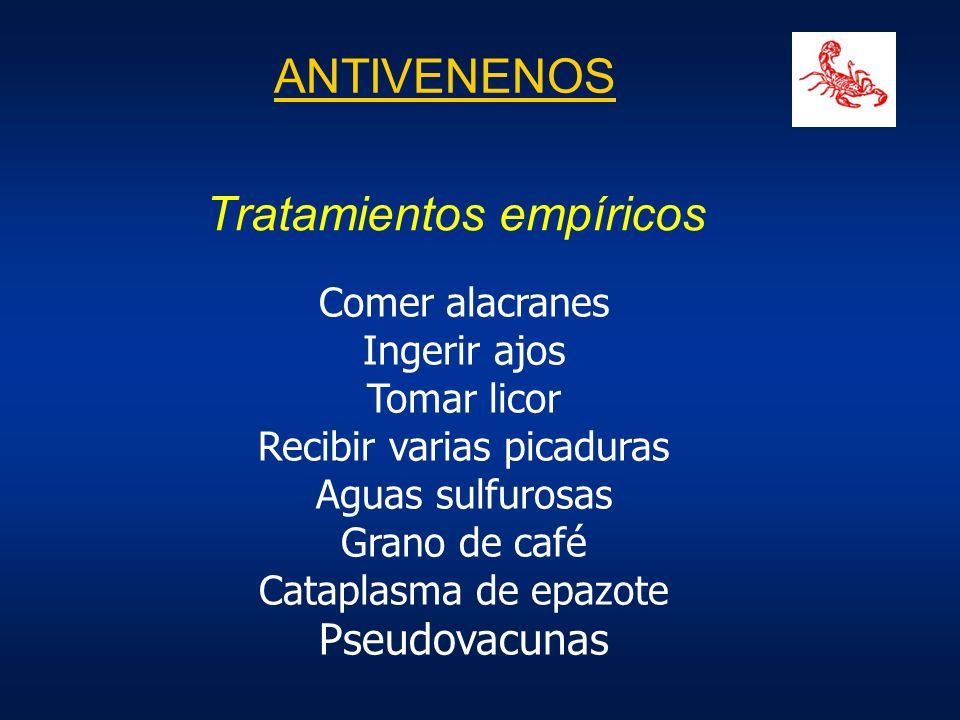 ANTIVENENOS

Tratamientos empíricos

Comer alacranes
Ingerir ajos
Tomar licor
Recibir varias picaduras
Aguas sulfurosas
Grano de café
Cataplasma de epazote
Pseudovacunas